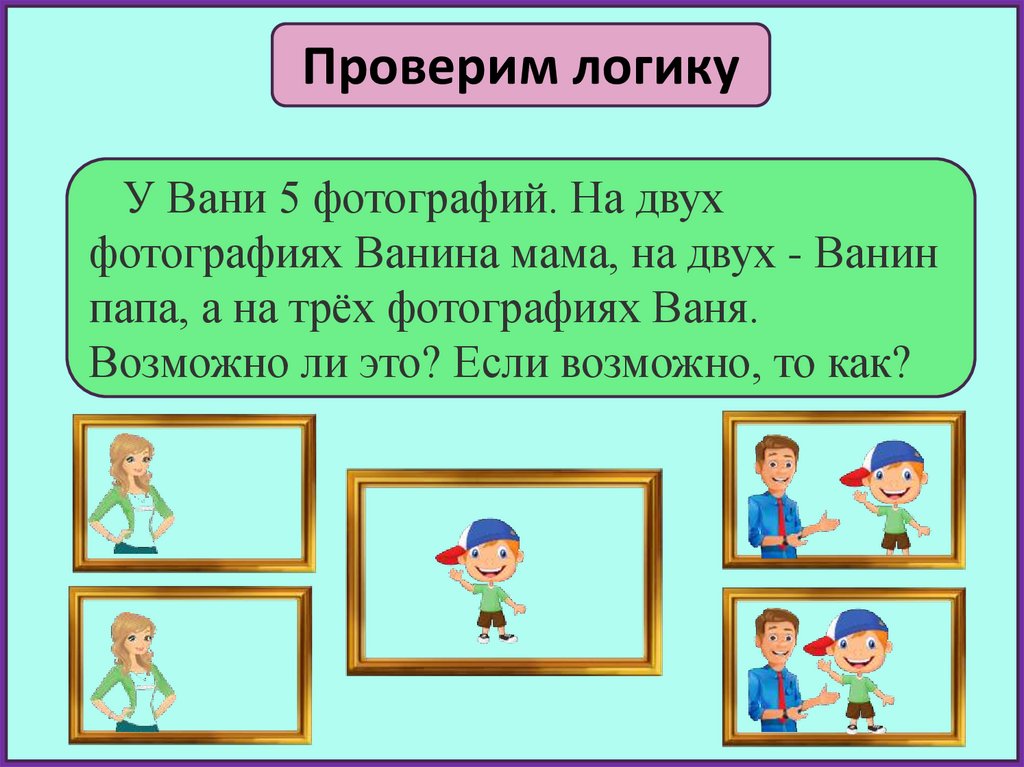 Проверим логику

У Вани 5 фотографий. На двух фотографиях Ванина мама, на двух - Ванин папа, а на трёх фотографиях Ваня. Возможно ли это? Если возможно, то как?